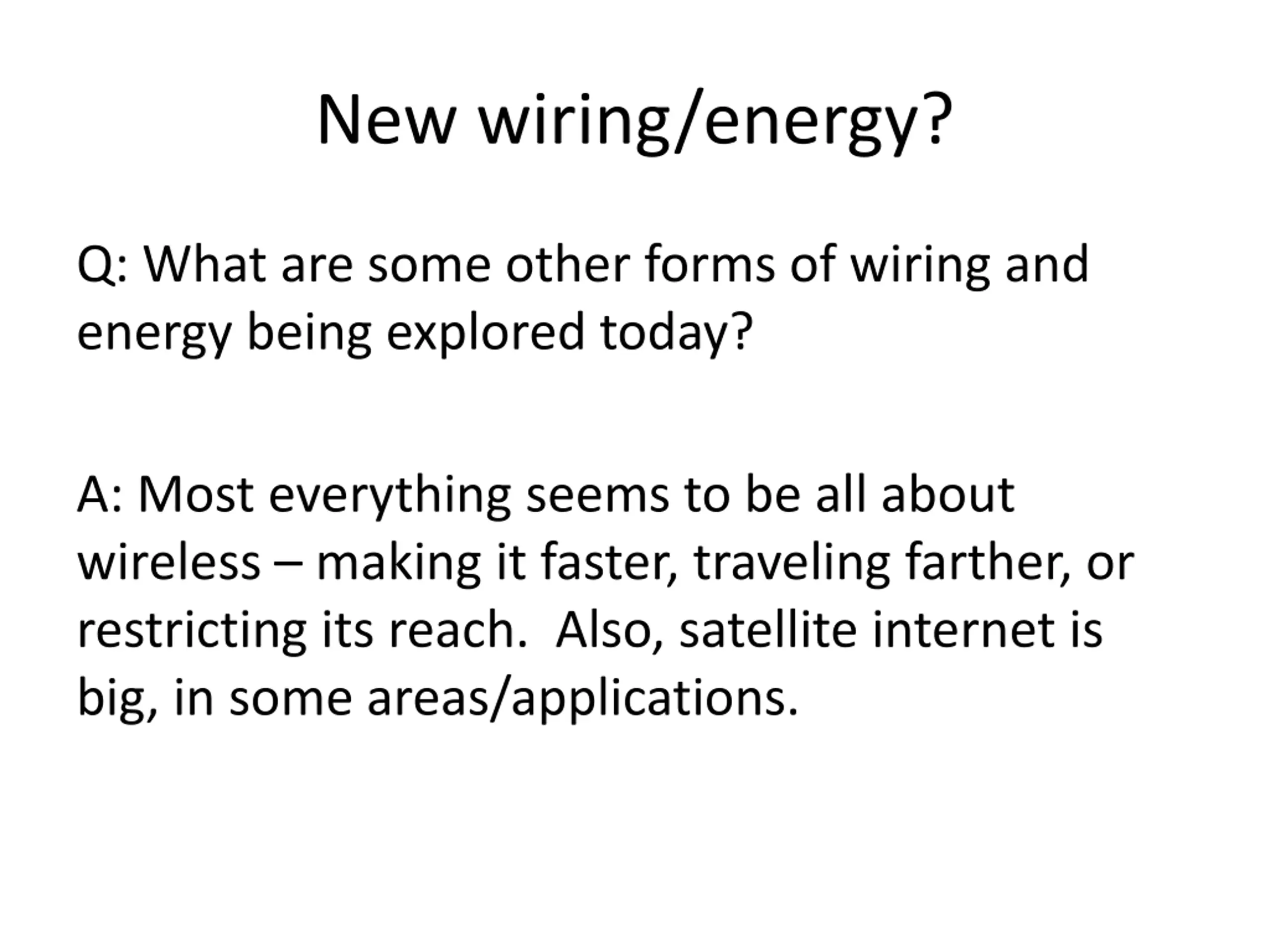 New wiring/energy?

Q: What are some other forms of wiring and energy being explored today?

A: Most everything seems to be all about wireless – making it faster, traveling farther, or restricting its reach.  Also, satellite internet is big, in some areas/applications.